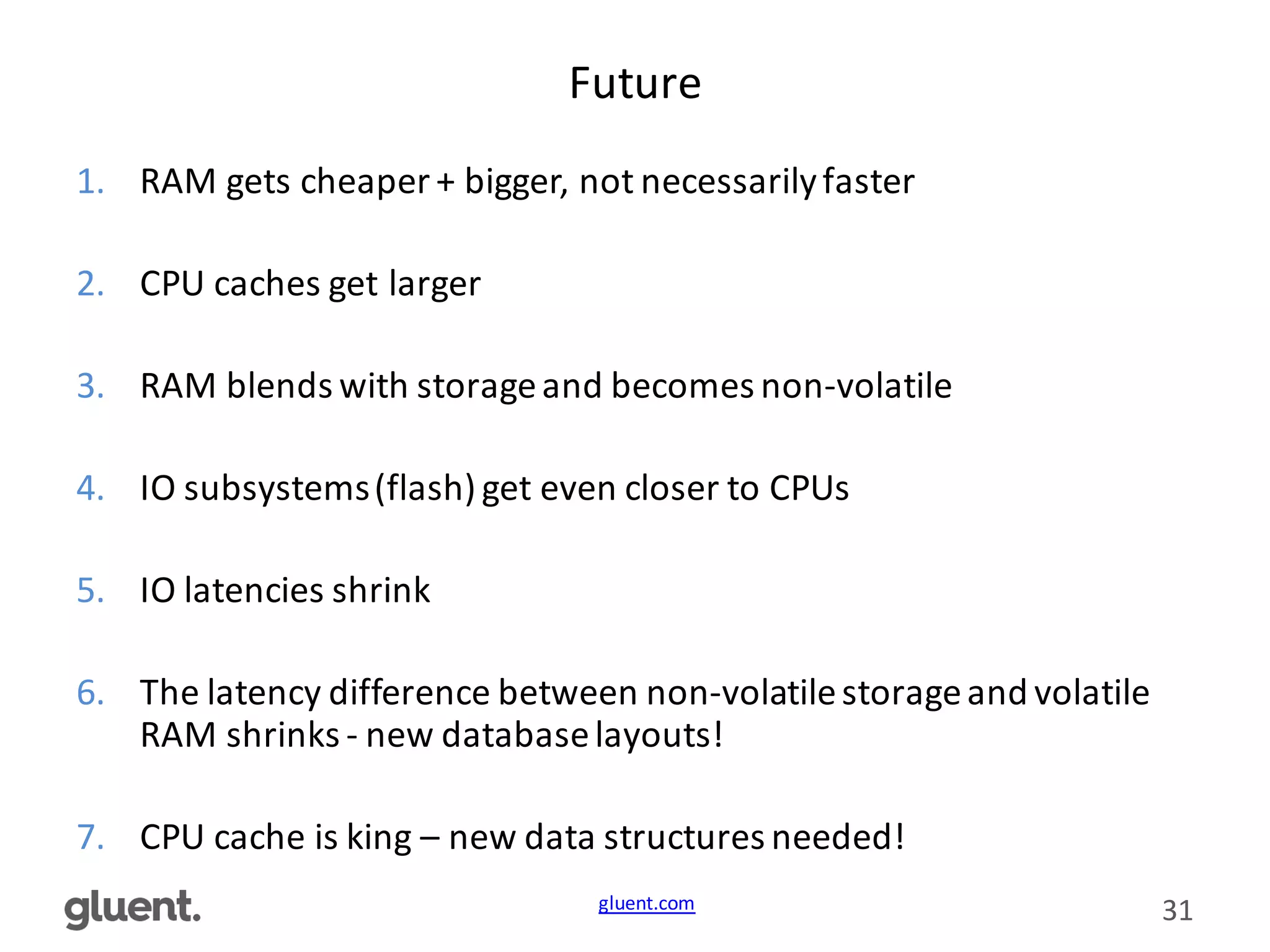 Future

1. RAM gets cheaper + bigger, not necessarily faster

2. CPU caches get larger

3. RAM blends with storage and becomes non-volatile

4. IO subsystems (flash) get even closer to CPUs

5. IO latencies shrink

6. The latency difference between non-volatile storage and volatile RAM shrinks - new database layouts!

7. CPU cache is king – new data structures needed!

gluent.

gluent.com

31